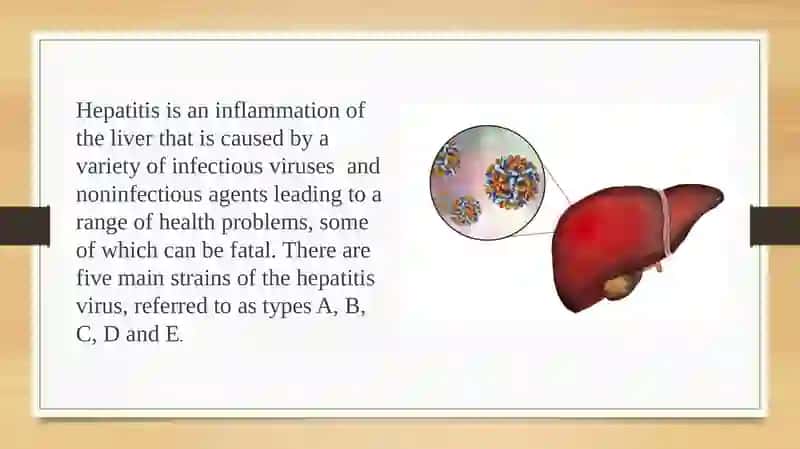 Hepatitis is an inflammation of the liver that is caused by a variety of infectious viruses and noninfectious agents leading to a range of health problems, some of which can be fatal. There are five main strains of the hepatitis virus, referred to as types A, B, C, D and E.